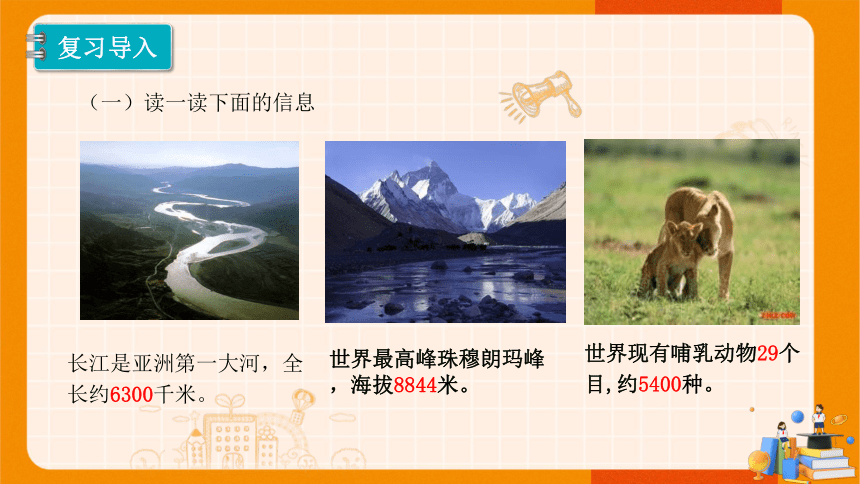 复习导入

（一）读一读下面的信息

长江是亚洲第一大河，全长约6300千米。

世界最高峰珠穆朗玛峰，海拔8844米。

世界现有哺乳动物29个目,约5400种。